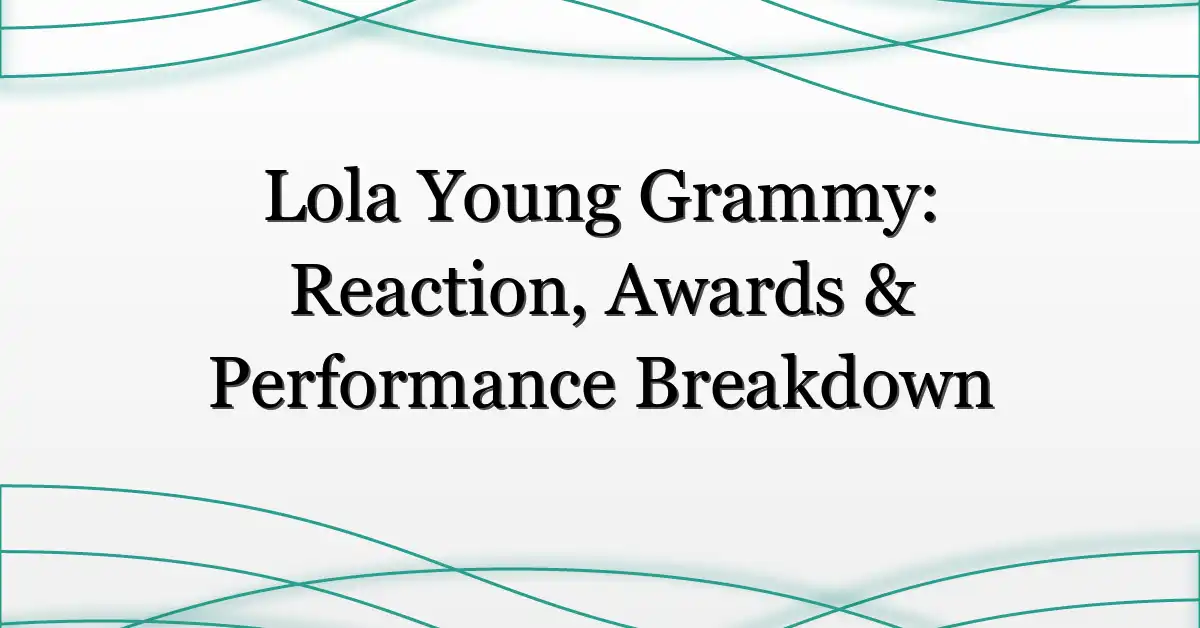 Lola Young Grammy: Reaction, Awards & Performance Breakdown